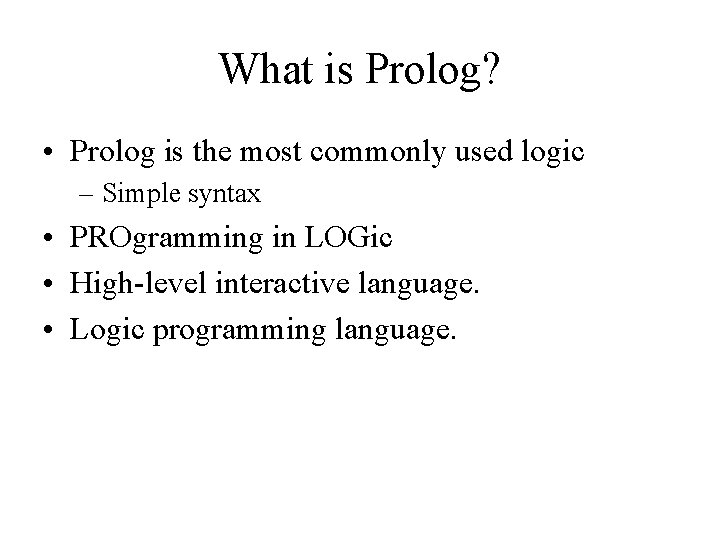 What is Prolog?

• Prolog is the most commonly used logic
  – Simple syntax
• PROgramming in LOGic
• High-level interactive language.
• Logic programming language.